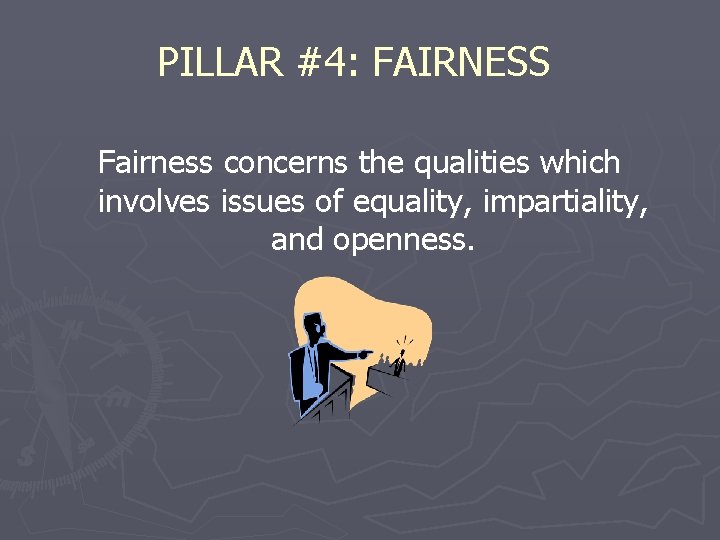 PILLAR #4: FAIRNESS

Fairness concerns the qualities which involves issues of equality, impartiality, and openness.